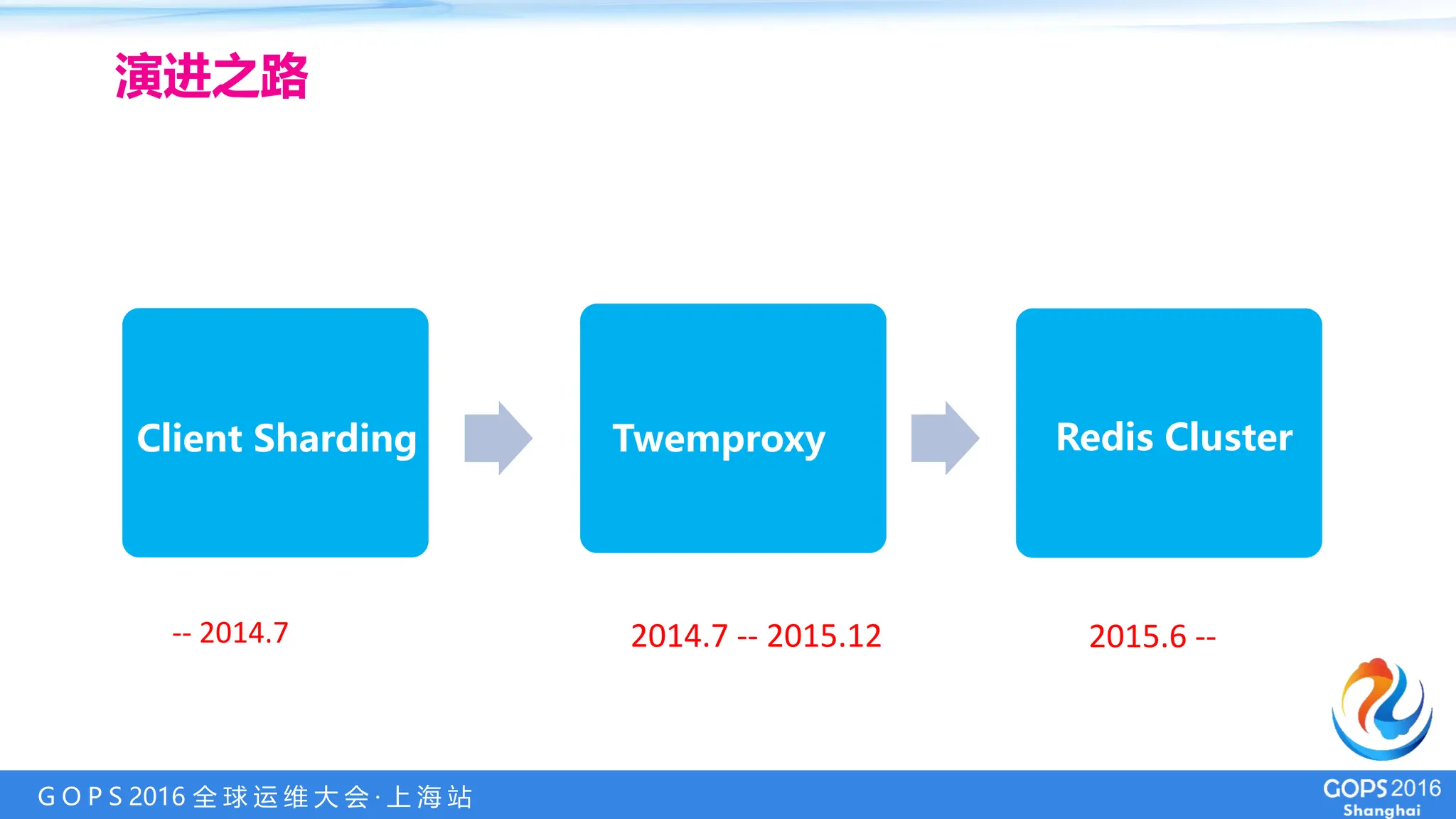 演进之路

Client Sharding

Twemproxy

Redis Cluster

-- 2014.7

2014.7 -- 2015.12

2015.6 --

GOPS 2016 全球运维大会·上海站

GOPS 2016
Shanghai